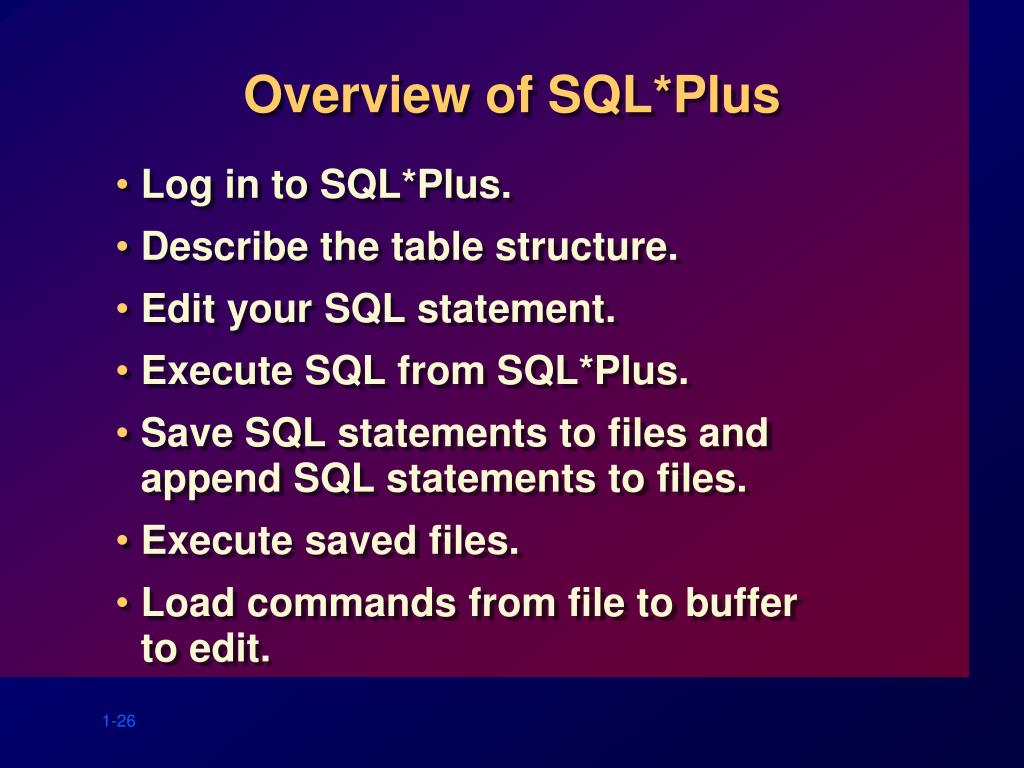 Overview of SQL*Plus

• Log in to SQL*Plus.
• Describe the table structure.
• Edit your SQL statement.
• Execute SQL from SQL*Plus.
• Save SQL statements to files and append SQL statements to files.
• Execute saved files.
• Load commands from file to buffer to edit.

1-26